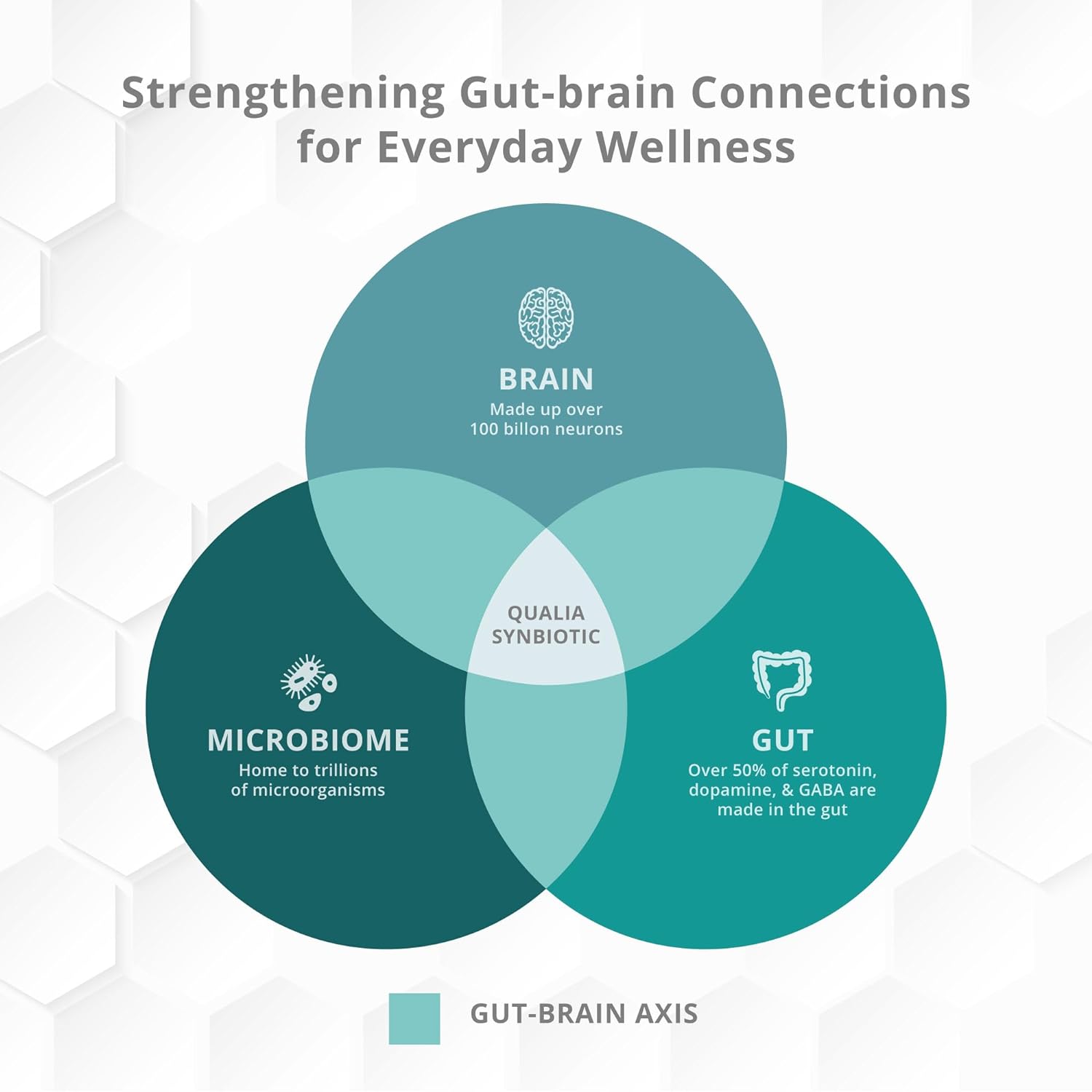 Strengthening Gut-brain Connections for Everyday Wellness

BRAIN
Made up over 100 billon neurons

QUALIA SYNBIOTIC

MICROBIOME
Home to trillions of microorganisms

GUT
Over 50% of serotonin, dopamine, & GABA are made in the gut

GUT-BRAIN AXIS